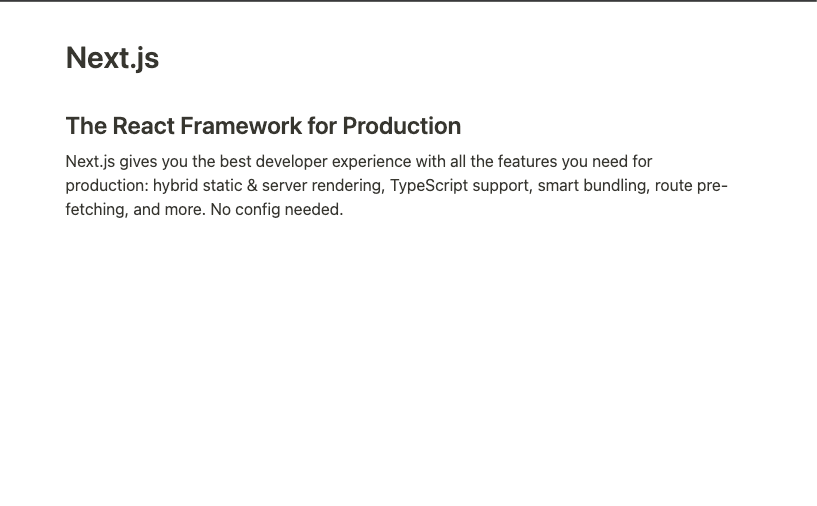 Next.js

The React Framework for Production

Next.js gives you the best developer experience with all the features you need for production: hybrid static & server rendering, TypeScript support, smart bundling, route pre-fetching, and more. No config needed.